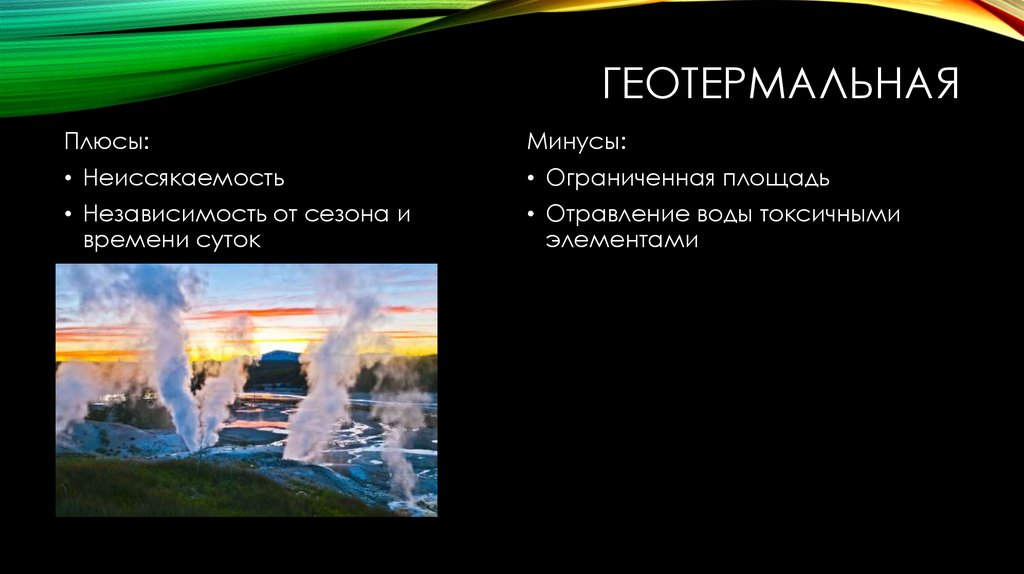 ГЕОТЕРМАЛЬНАЯ

Плюсы:

• Неиссякаемость

• Независимость от сезона и времени суток

Минусы:

• Ограниченная площадь

• Отравление воды токсичными элементами